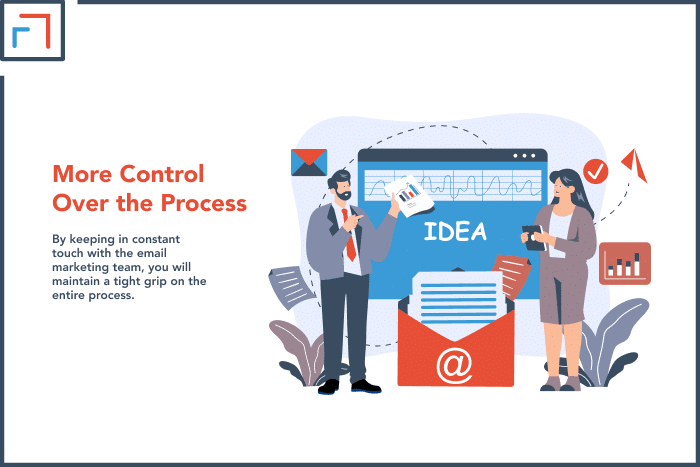 More Control Over the Process

By keeping in constant touch with the email marketing team, you will maintain a tight grip on the entire process.

IDEA

@